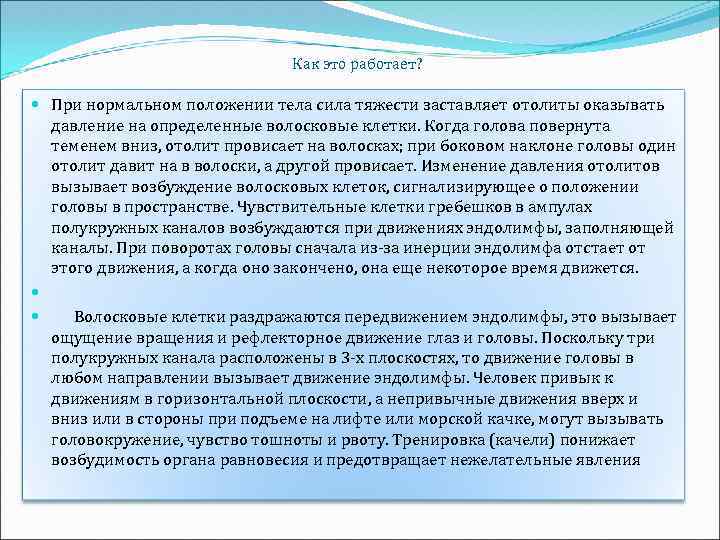 Как это работает?

При нормальном положении тела сила тяжести заставляет отолиты оказывать давление на определенные волосковые клетки. Когда голова повернута теменем вниз, отолит провисает на волосках; при боковом наклоне головы один отолит давит на в волоски, а другой провисает. Изменение давления отолитов вызывает возбуждение волосковых клеток, сигнализирующее о положении головы в пространстве. Чувствительные клетки гребешков в ампулах полукружных каналов возбуждаются при движениях эндолимфы, заполняющей каналы. При поворотах головы сначала из-за инерции эндолимфа отстает от этого движения, а когда оно закончено, она еще некоторое время движется.

Волосковые клетки раздражаются передвижением эндолимфы, это вызывает ощущение вращения и рефлекторное движение глаз и головы. Поскольку три полукружных канала расположены в 3-х плоскостях, то движение головы в любом направлении вызывает движение эндолимфы. Человек привык к движениям в горизонтальной плоскости, а непривычные движения вверх и вниз или в стороны при подъеме на лифте или морской качке, могут вызывать головокружение, чувство тошноты и рвоту. Тренировка (качели) понижает возбудимость органа равновесия и предотвращает нежелательные явления